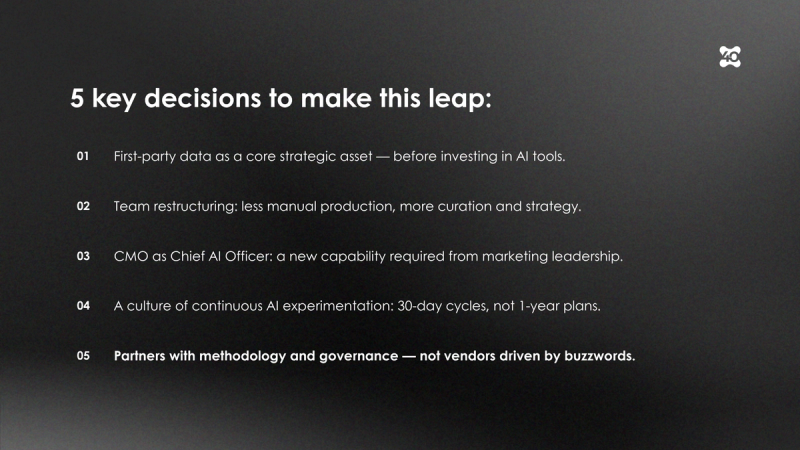 40

5 key decisions to make this leap:

01 First-party data as a core strategic asset — before investing in AI tools.

02 Team restructuring: less manual production, more curation and strategy.

03 CMO as Chief AI Officer: a new capability required from marketing leadership.

04 A culture of continuous AI experimentation: 30-day cycles, not 1-year plans.

05 Partners with methodology and governance — not vendors driven by buzzwords.